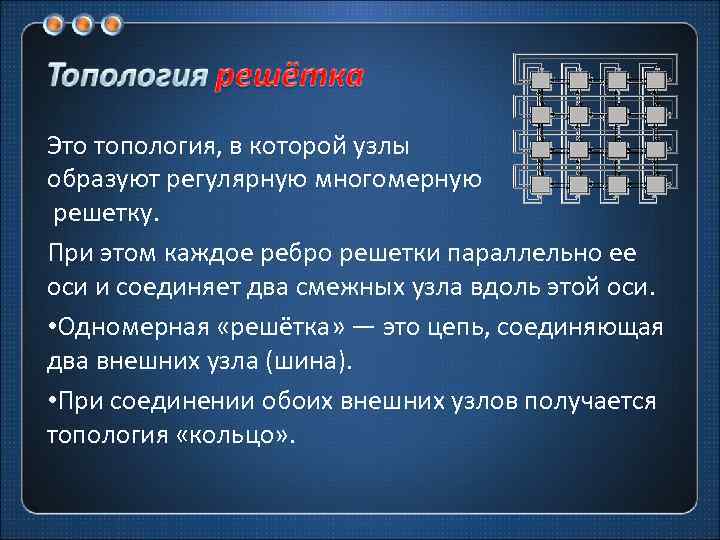 Топология решётка

Это топология, в которой узлы образуют регулярную многомерную решетку.

При этом каждое ребро решетки параллельно ее оси и соединяет два смежных узла вдоль этой оси.

•Одномерная «решётка» — это цепь, соединяющая два внешних узла (шина).

•При соединении обоих внешних узлов получается топология «кольцо».